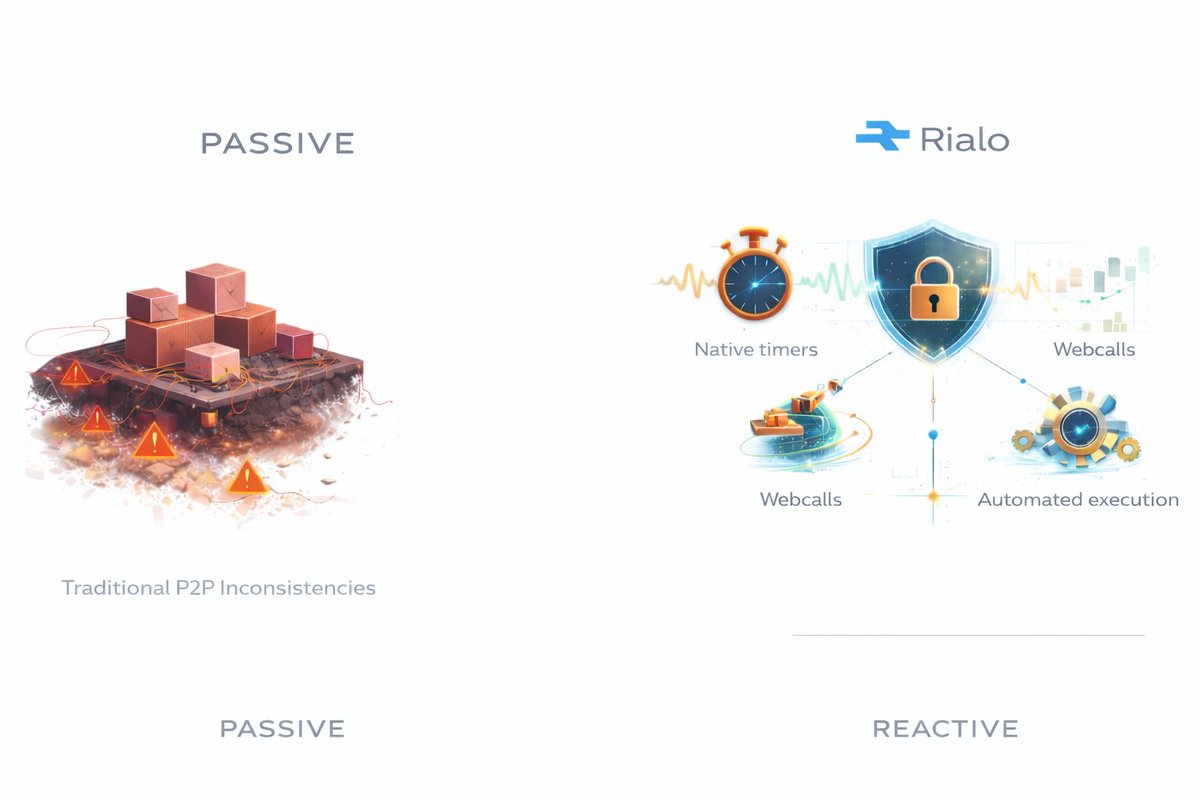 PASSIVE

Traditional P2P Inconsistencies

PASSIVE

Rialo

Native timers

Webcalls

Webcalls

Automated execution

REACTIVE